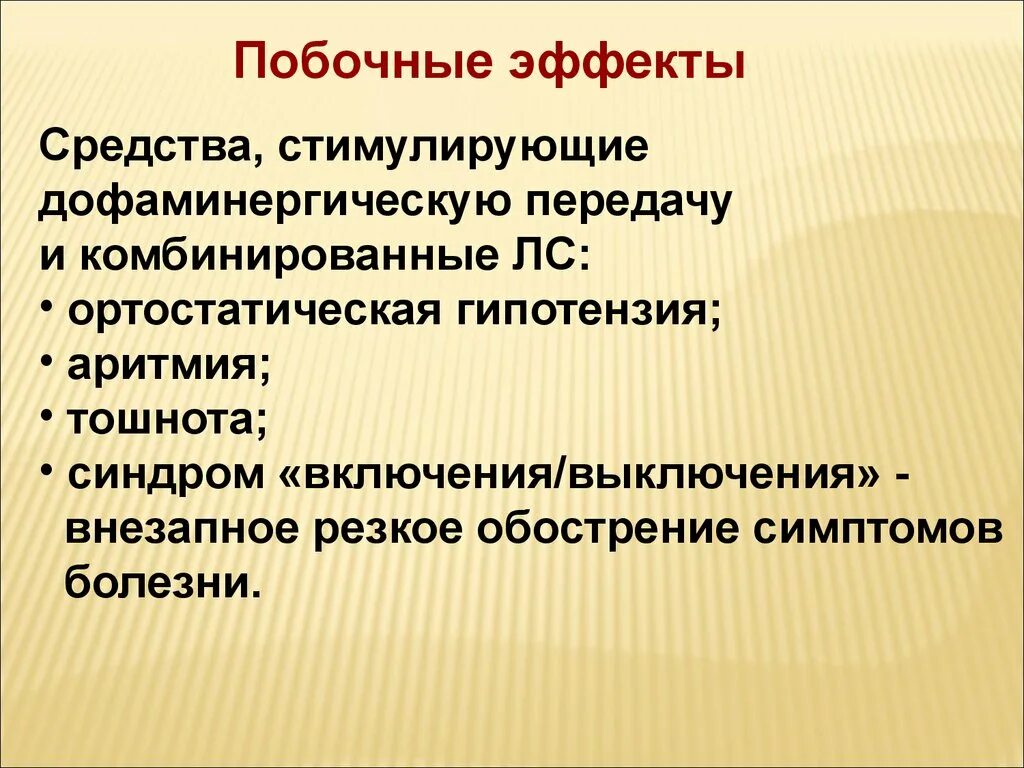 Побочные эффекты

Средства, стимулирующие дофаминергическую передачу и комбинированные ЛС:
• ортостатическая гипотензия;
• аритмия;
• тошнота;
• синдром «включения/выключения» - внезапное резкое обострение симптомов болезни.